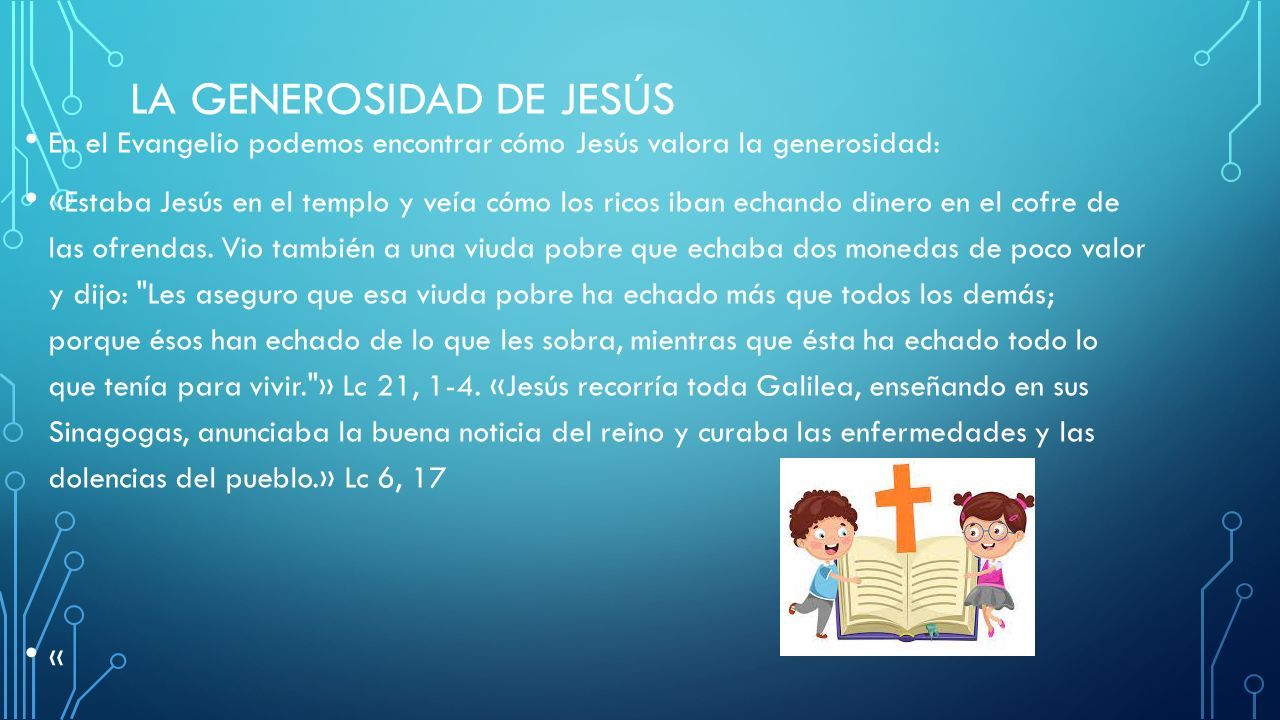 LA GENEROSIDAD DE JESÚS

• En el Evangelio podemos encontrar cómo Jesús valora la generosidad:

• «Estaba Jesús en el templo y veía cómo los ricos iban echando dinero en el cofre de las ofrendas. Vio también a una viuda pobre que echaba dos monedas de poco valor y dijo: "Les aseguro que esa viuda pobre ha echado más que todos los demás; porque ésos han echado de lo que les sobra, mientras que ésta ha echado todo lo que tenía para vivir."» Lc 21, 1-4. «Jesús recorría toda Galilea, enseñando en sus Sinagogas, anunciaba la buena noticia del reino y curaba las enfermedades y las dolencias del pueblo.» Lc 6, 17

• «